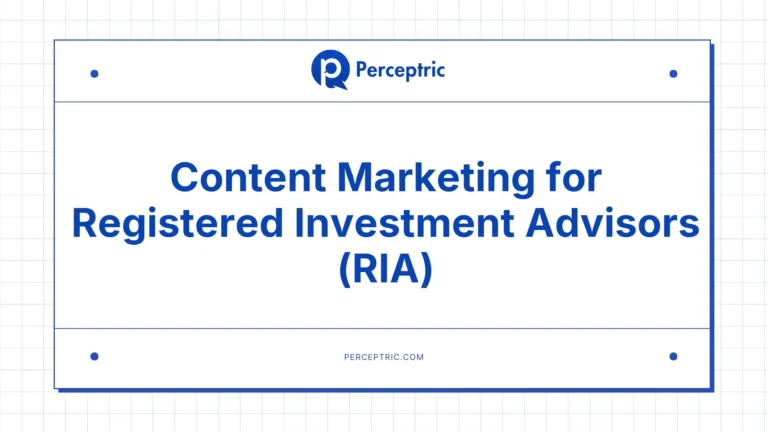 Perceptric

Content Marketing for Registered Investment Advisors (RIA)

PERCEPTRIC.COM